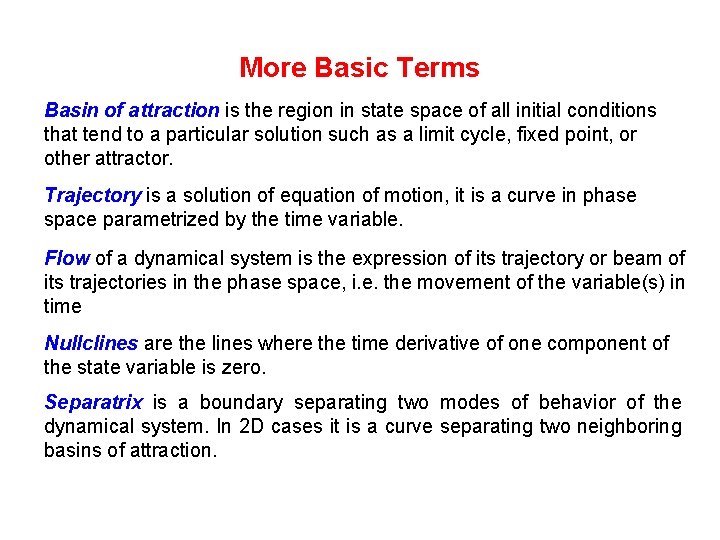 More Basic Terms

Basin of attraction is the region in state space of all initial conditions that tend to a particular solution such as a limit cycle, fixed point, or other attractor.

Trajectory is a solution of equation of motion, it is a curve in phase space parametrized by the time variable.

Flow of a dynamical system is the expression of its trajectory or beam of its trajectories in the phase space, i.e. the movement of the variable(s) in time

Nullclines are the lines where the time derivative of one component of the state variable is zero.

Separatrix is a boundary separating two modes of behavior of the dynamical system. In 2D cases it is a curve separating two neighboring basins of attraction.